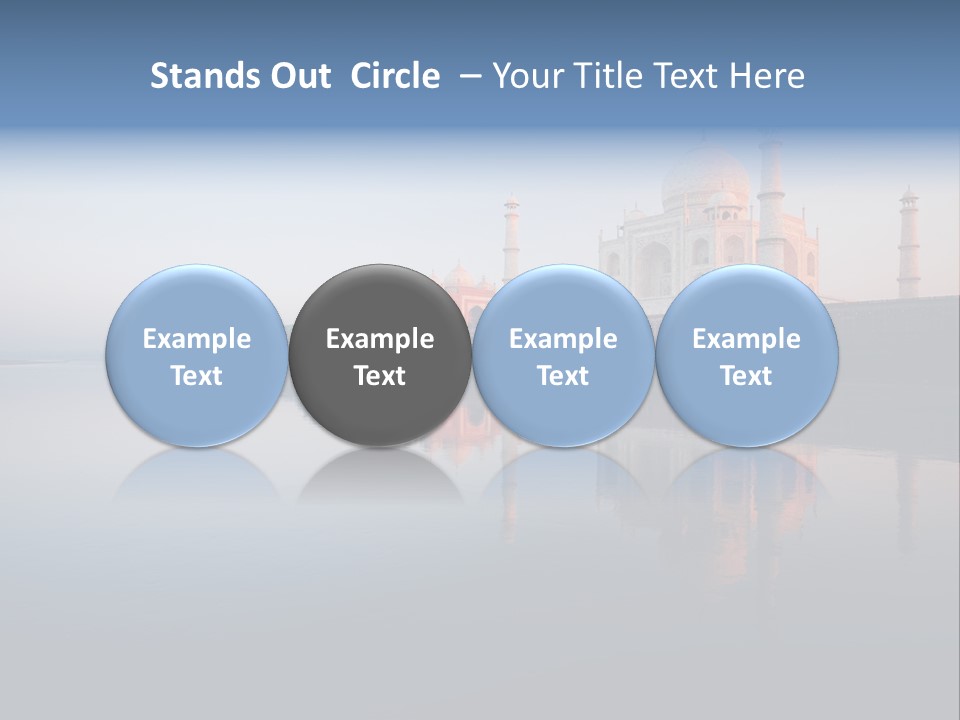 Stands Out Circle – Your Title Text Here

Example Text

Example Text

Example Text

Example Text